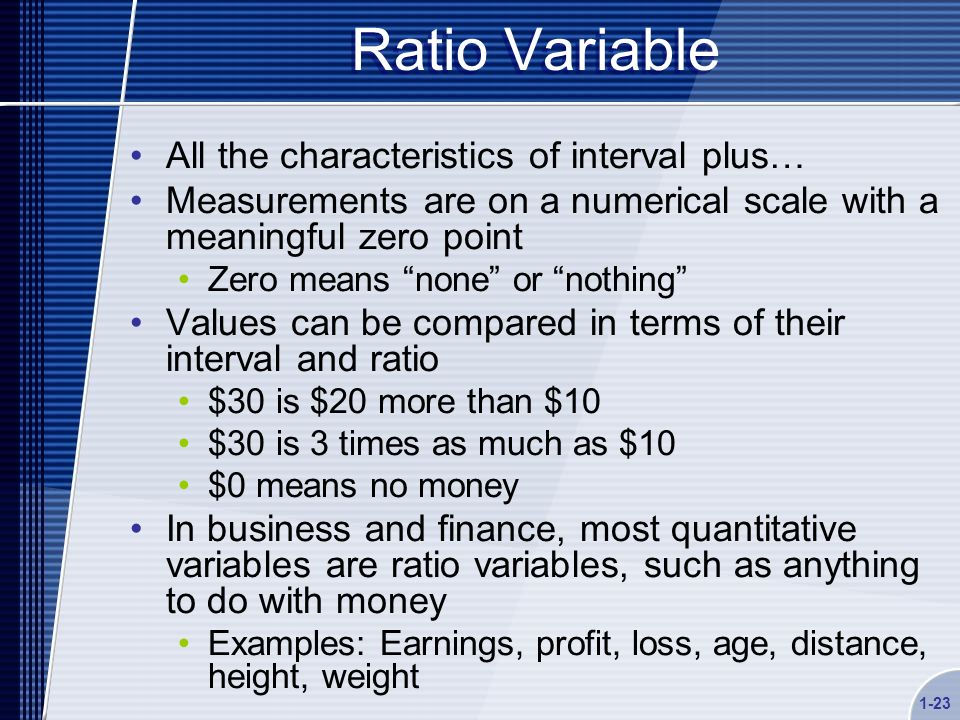 Ratio Variable

• All the characteristics of interval plus…
• Measurements are on a numerical scale with a meaningful zero point
  • Zero means “none” or “nothing”
• Values can be compared in terms of their interval and ratio
  • \$30 is \$20 more than \$10
  • \$30 is 3 times as much as \$10
  • \$0 means no money
• In business and finance, most quantitative variables are ratio variables, such as anything to do with money
  • Examples: Earnings, profit, loss, age, distance, height, weight

1-23